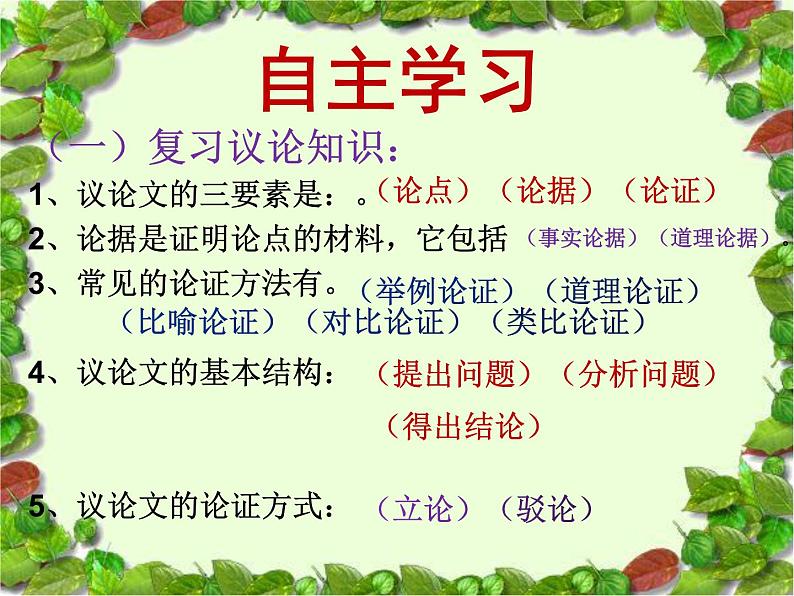 自主学习

（一）复习议论知识：

1、议论文的三要素是：。（论点）（论据）（论证）

2、论据是证明论点的材料，它包括（事实论据）（道理论据）。

3、常见的论证方法有。（举例论证）（道理论证）（比喻论证）（对比论证）（类比论证）

4、议论文的基本结构：（提出问题）（分析问题）（得出结论）

5、议论文的论证方式：（立论）（驳论）